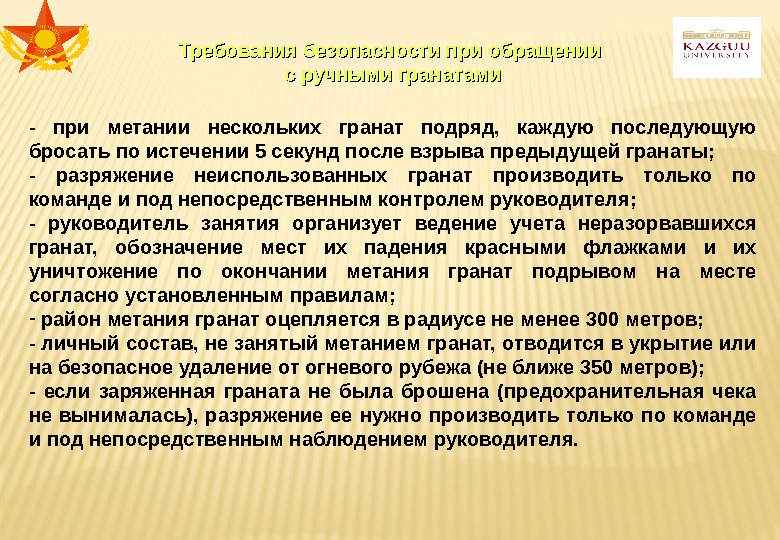 KAZGUU UNIVERSITY

Требования безопасности при обращении с ручными гранатами

- при метании нескольких гранат подряд, каждую последующую бросать по истечении 5 секунд после взрыва предыдущей гранаты;
- разряжение неиспользованных гранат производить только по команде и под непосредственным контролем руководителя;
- руководитель занятия организует ведение учета неразорвавшихся гранат, обозначение мест их падения красными флажками и их уничтожение по окончании метания гранат подрывом на месте согласно установленным правилам;
- район метания гранат оцепляется в радиусе не менее 300 метров;
- личный состав, не занятый метанием гранат, отводится в укрытие или на безопасное удаление от огневого рубежа (не ближе 350 метров);
- если заряженная граната не была брошена (предохранительная чека не вынималась), разряжение ее нужно производить только по команде и под непосредственным наблюдением руководителя.